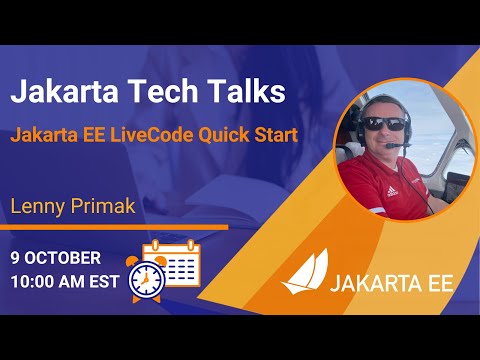 Jakarta Tech Talks

Jakarta EE LiveCode Quick Start

Lenny Primak

9 OCTOBER
10:00 AM EST

JAKARTA EE